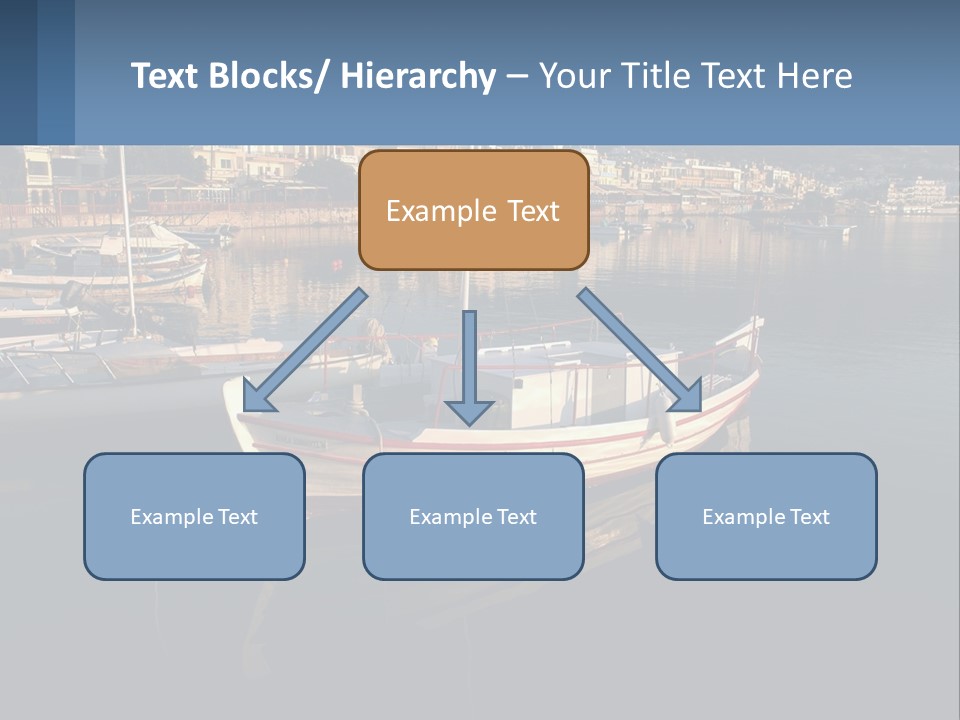 Text Blocks/ Hierarchy – Your Title Text Here

Example Text

Example Text

Example Text

Example Text